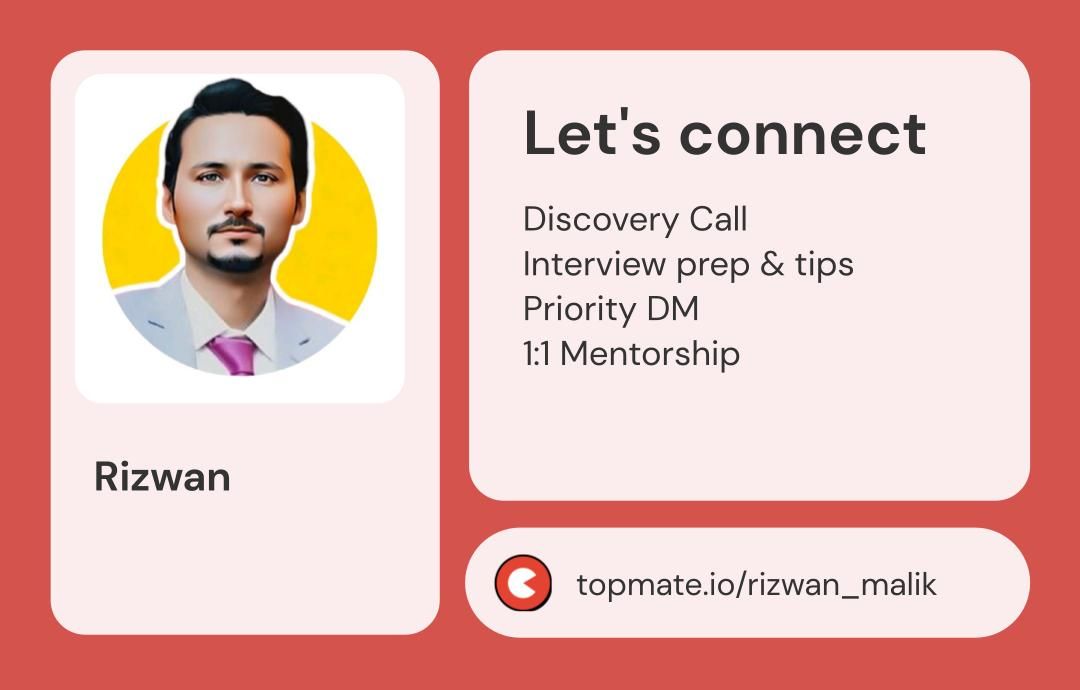 Rizwan

Let's connect

Discovery Call
Interview prep & tips
Priority DM
1:1 Mentorship

topmate.io/rizwan_malik